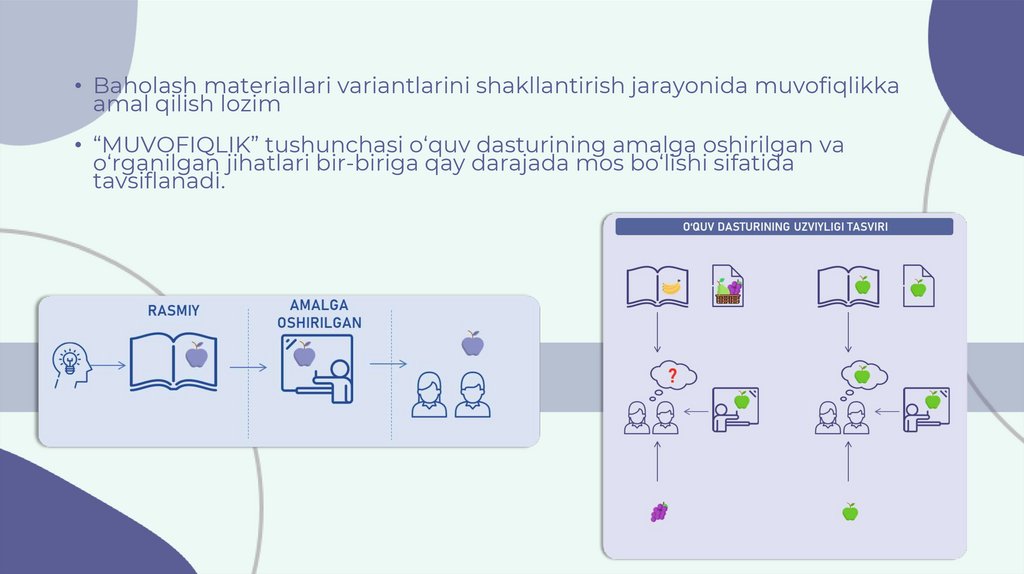 • Baholash materiallari variantlarini shakllantirish jarayonida muvofiqlikka amal qilish lozim

• “MUVOFIQLIK” tushunchasi o‘quv dasturining amalga oshirilgan va o‘rganilgan jihatlari bir-biriga qay darajada mos bo‘lishi sifatida tavsiflanadi.

RASMIY

AMALGA OSHIRILGAN

O‘QUV DASTURINING UZVIYLIGI TASVIRI

?